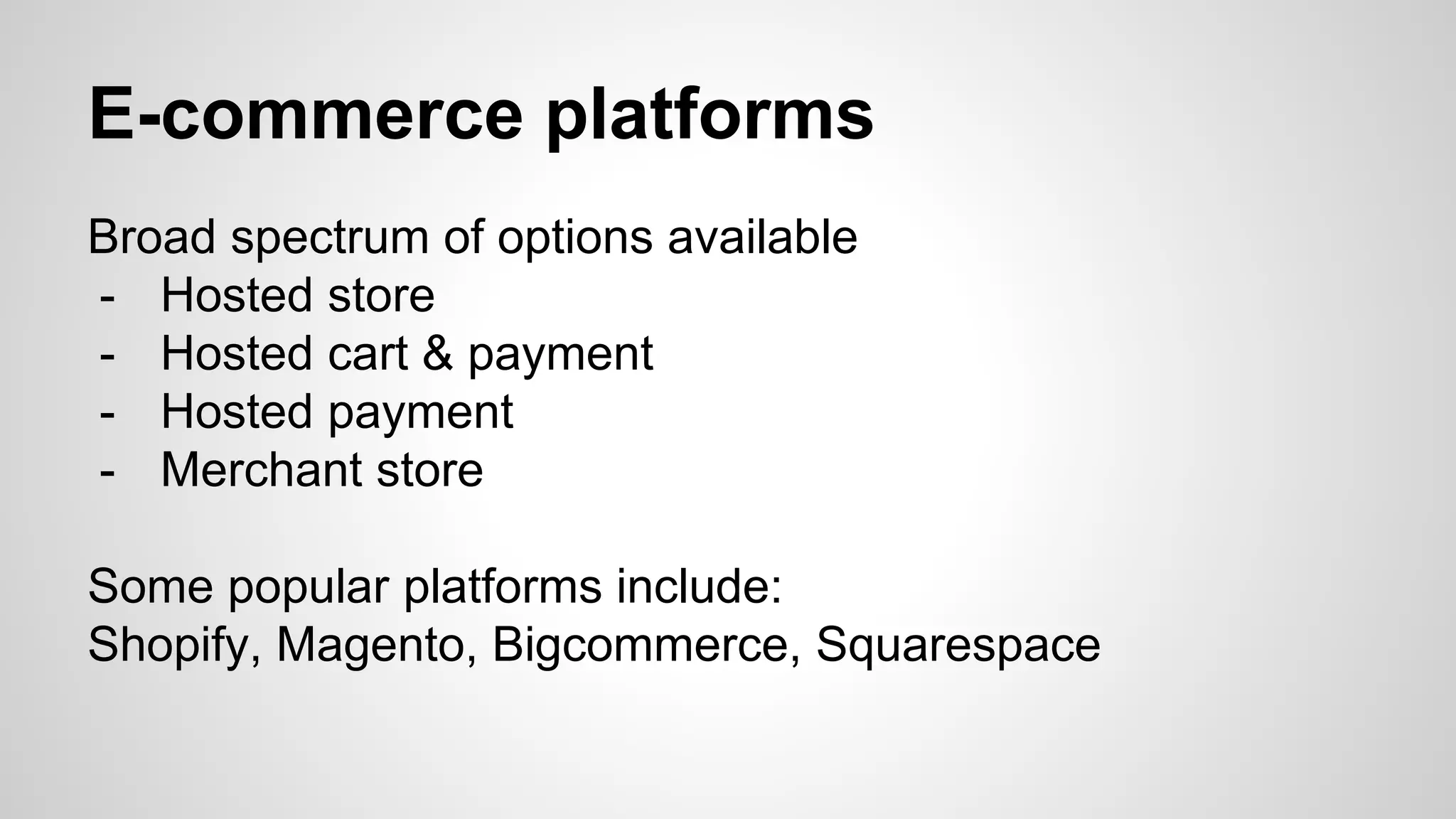 E-commerce platforms

Broad spectrum of options available
- Hosted store
- Hosted cart & payment
- Hosted payment
- Merchant store

Some popular platforms include:
Shopify, Magento, Bigcommerce, Squarespace